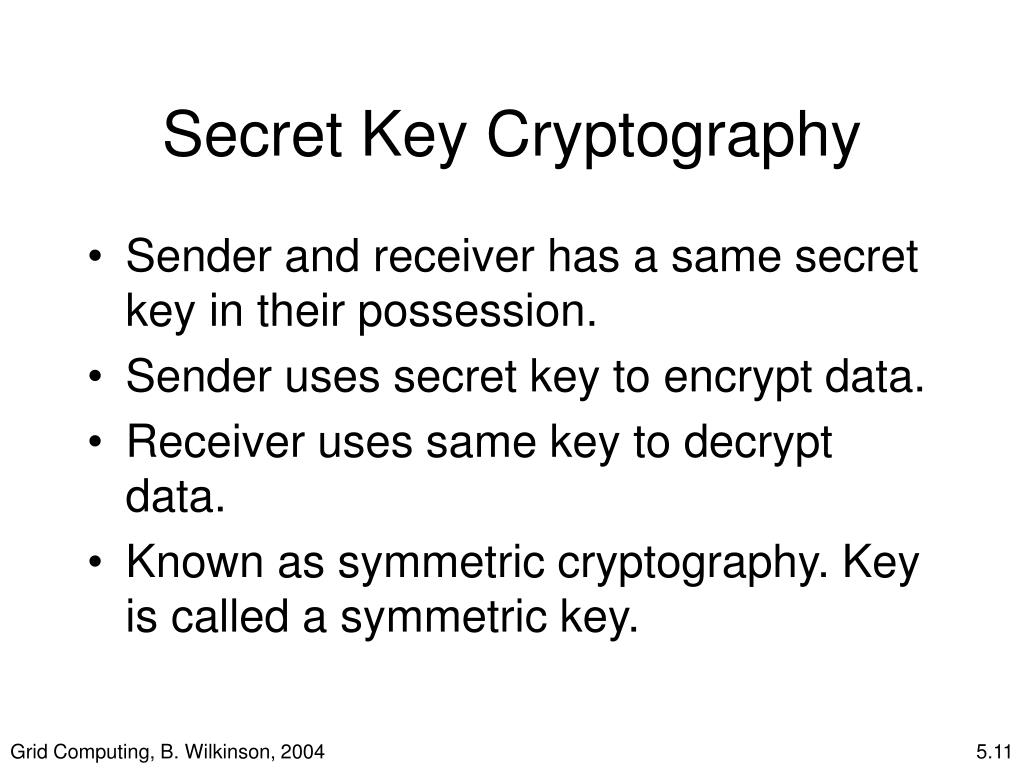 Secret Key Cryptography

• Sender and receiver has a same secret key in their possession.
• Sender uses secret key to encrypt data.
• Receiver uses same key to decrypt data.
• Known as symmetric cryptography. Key is called a symmetric key.

Grid Computing, B. Wilkinson, 2004

5.11